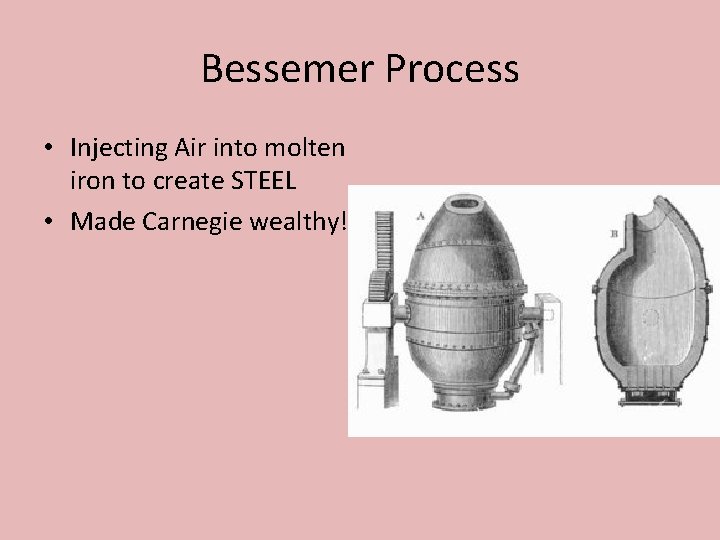 Bessemer Process

• Injecting Air into molten iron to create STEEL
• Made Carnegie wealthy!

A

B